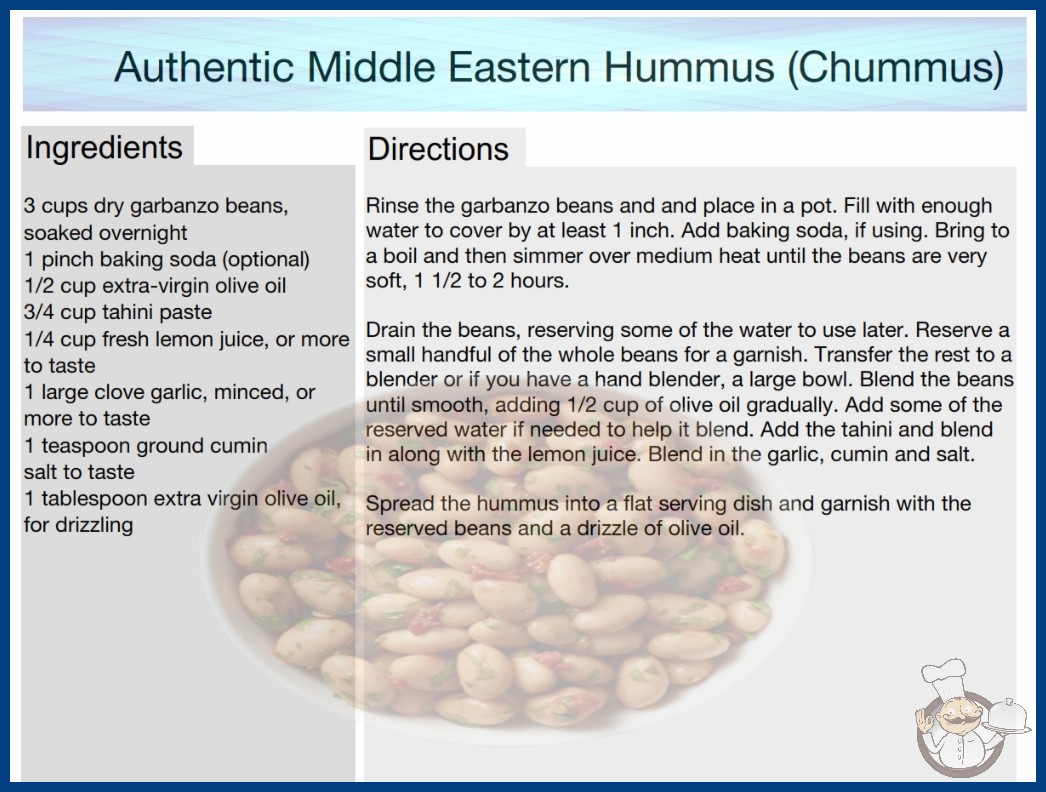 Authentic Middle Eastern Hummus (Chummus)

Ingredients

3 cups dry garbanzo beans, soaked overnight
1 pinch baking soda (optional)
1/2 cup extra-virgin olive oil
3/4 cup tahini paste
1/4 cup fresh lemon juice, or more to taste
1 large clove garlic, minced, or more to taste
1 teaspoon ground cumin
salt to taste
1 tablespoon extra virgin olive oil, for drizzling

Directions

Rinse the garbanzo beans and and place in a pot. Fill with enough water to cover by at least 1 inch. Add baking soda, if using. Bring to a boil and then simmer over medium heat until the beans are very soft, 1 1/2 to 2 hours.

Drain the beans, reserving some of the water to use later. Reserve a small handful of the whole beans for a garnish. Transfer the rest to a blender or if you have a hand blender, a large bowl. Blend the beans until smooth, adding 1/2 cup of olive oil gradually. Add some of the reserved water if needed to help it blend. Add the tahini and blend in along with the lemon juice. Blend in the garlic, cumin and salt.

Spread the hummus into a flat serving dish and garnish with the reserved beans and a drizzle of olive oil.